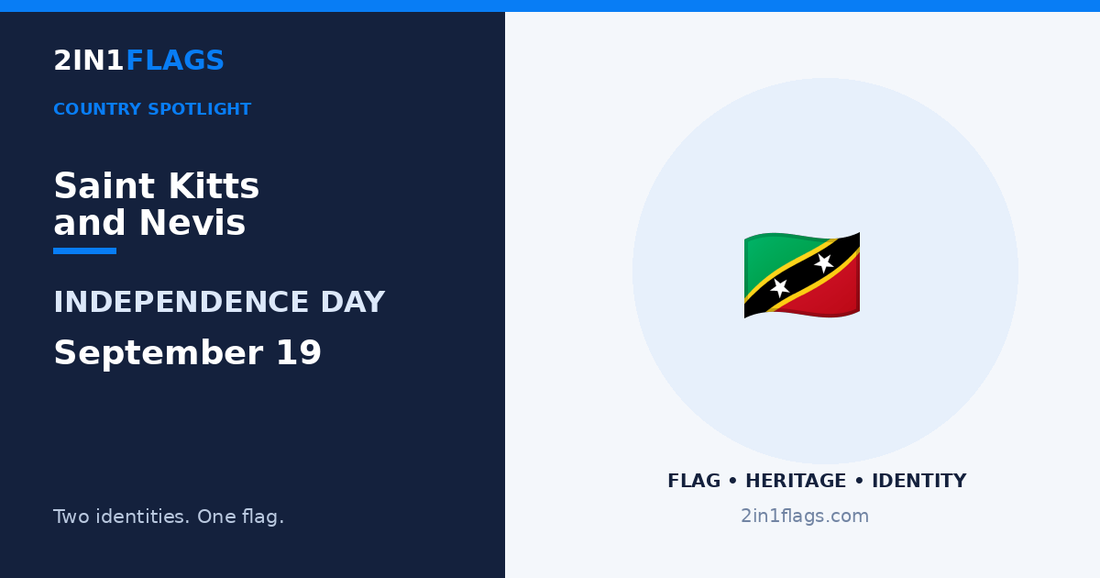 2IN1FLAGS

COUNTRY SPOTLIGHT

Saint Kitts and Nevis

INDEPENDENCE DAY

September 19

Two identities. One flag.

FLAG • HERITAGE • IDENTITY

2in1flags.com